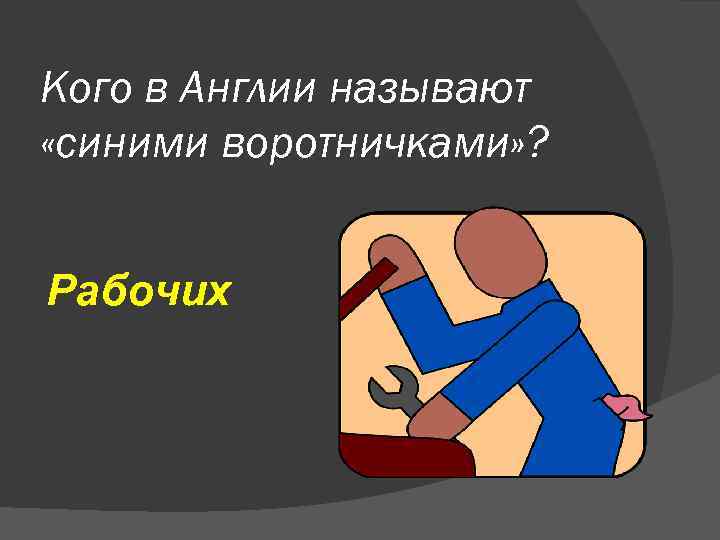 Кого в Англии называют «синими воротничками»?

Рабочих